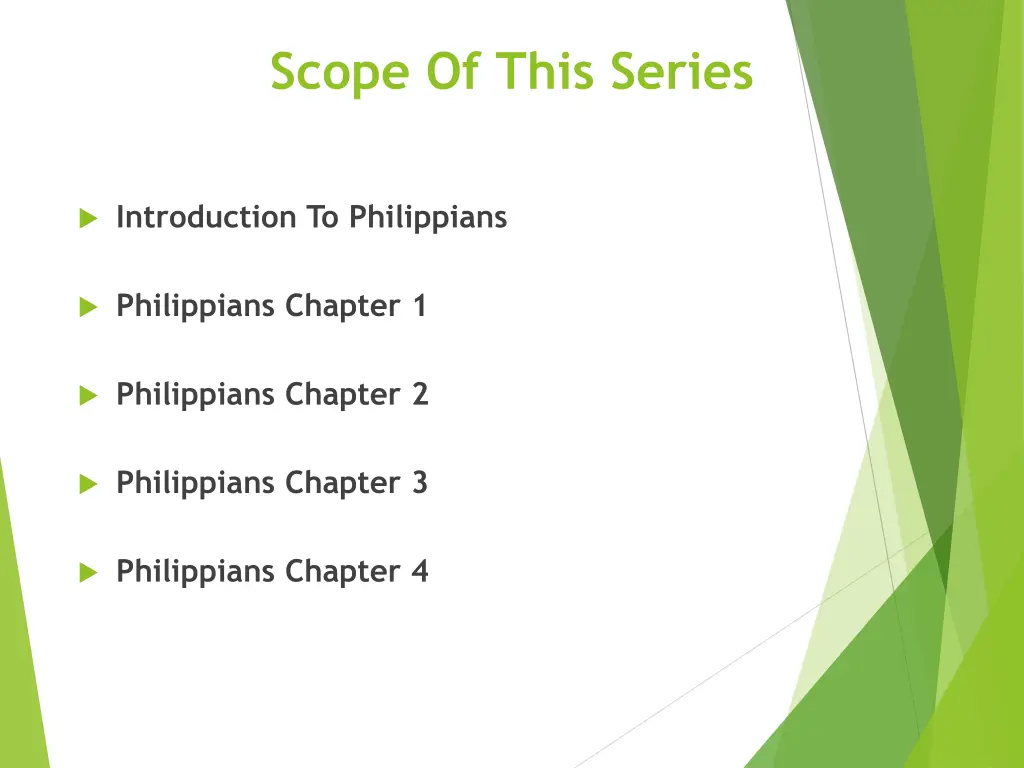 Scope Of This Series

Introduction To Philippians

Philippians Chapter 1

Philippians Chapter 2

Philippians Chapter 3

Philippians Chapter 4